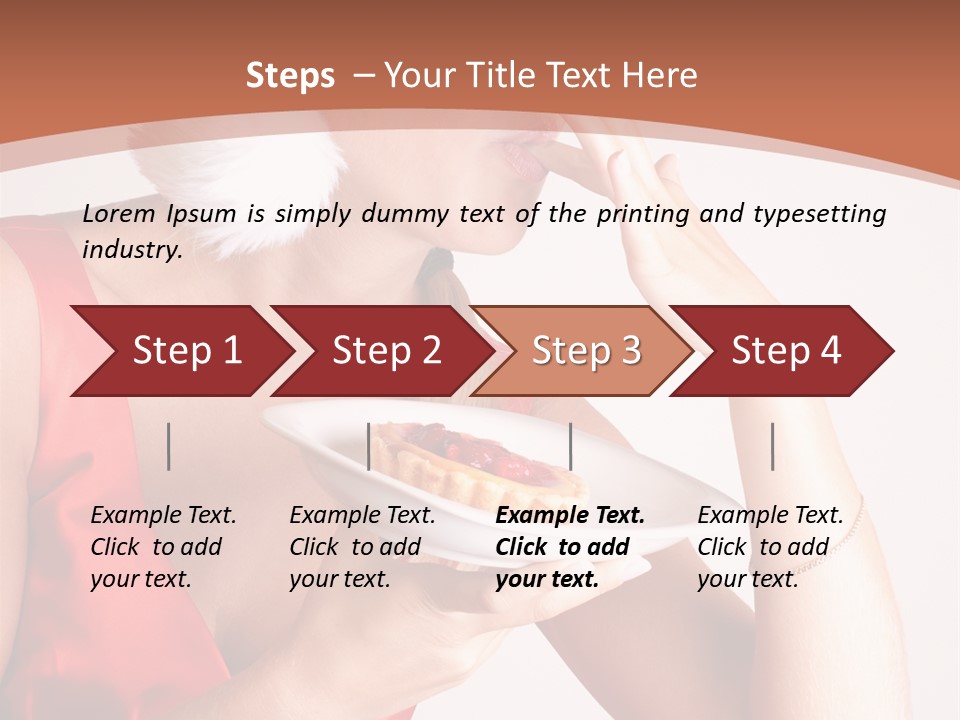 Steps – Your Title Text Here

Lorem Ipsum is simply dummy text of the printing and typesetting industry.

Step 1

Step 2

Step 3

Step 4

Example Text. Click to add your text.

Example Text. Click to add your text.

Example Text. Click to add your text.

Example Text. Click to add your text.